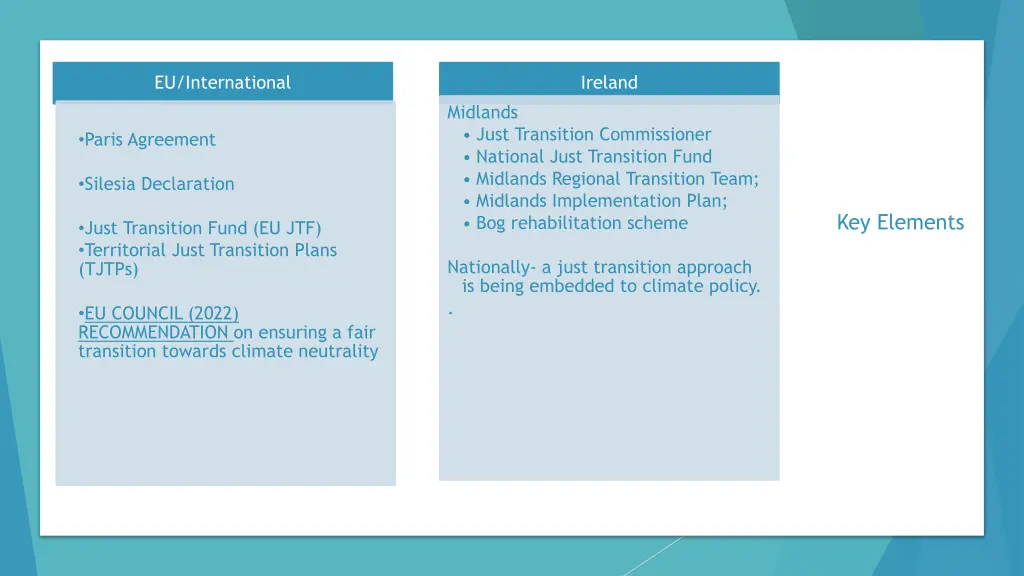 EU/International

•Paris Agreement

•Silesia Declaration

•Just Transition Fund (EU JTF)
•Territorial Just Transition Plans (TJTPs)

•EU COUNCIL (2022) RECOMMENDATION on ensuring a fair transition towards climate neutrality

Ireland

Midlands
• Just Transition Commissioner
• National Just Transition Fund
• Midlands Regional Transition Team;
• Midlands Implementation Plan;
• Bog rehabilitation scheme

Nationally- a just transition approach is being embedded to climate policy.
.

Key Elements